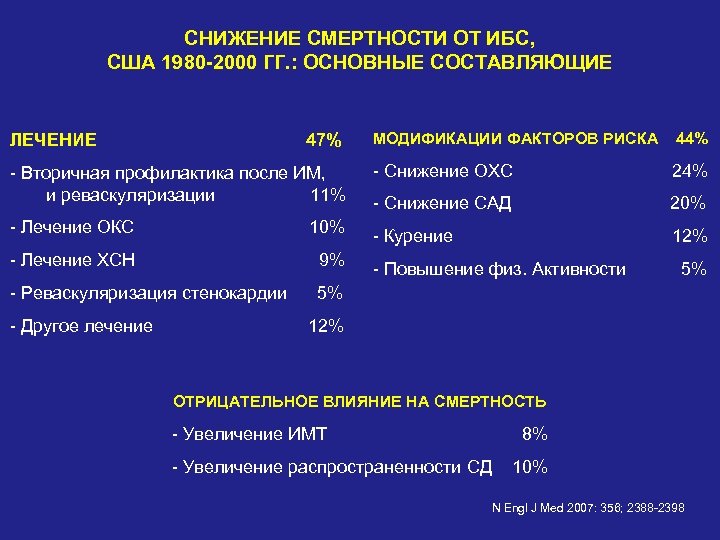 СНИЖЕНИЕ СМЕРТНОСТИ ОТ ИБС, США 1980-2000 ГГ.: ОСНОВНЫЕ СОСТАВЛЯЮЩИЕ

ЛЕЧЕНИЕ 47%

- Вторичная профилактика после ИМ, и реваскуляризации 11%

- Лечение ОКС 10%

- Лечение ХСН 9%

- Реваскуляризация стенокардии 5%

- Другое лечение 12%

МОДИФИКАЦИИ ФАКТОРОВ РИСКА 44%

- Снижение ОХС 24%

- Снижение САД 20%

- Курение 12%

- Повышение физ. Активности 5%

ОТРИЦАТЕЛЬНОЕ ВЛИЯНИЕ НА СМЕРТНОСТЬ

- Увеличение ИМТ 8%

- Увеличение распространенности СД 10%

N Engl J Med 2007: 356; 2388-2398